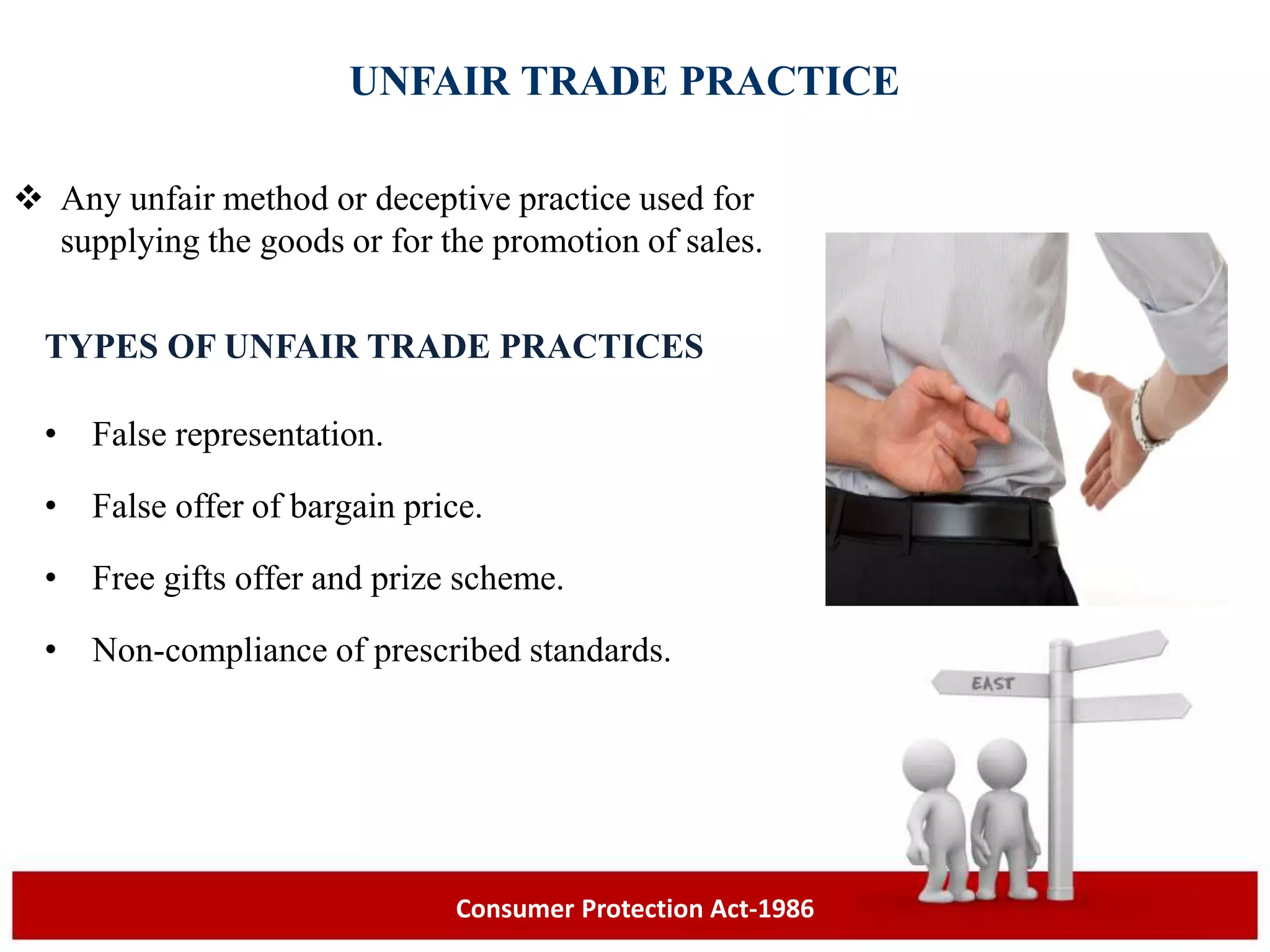 UNFAIR TRADE PRACTICE

❖ Any unfair method or deceptive practice used for supplying the goods or for the promotion of sales.

TYPES OF UNFAIR TRADE PRACTICES

• False representation.

• False offer of bargain price.

• Free gifts offer and prize scheme.

• Non-compliance of prescribed standards.

EAST

Consumer Protection Act-1986